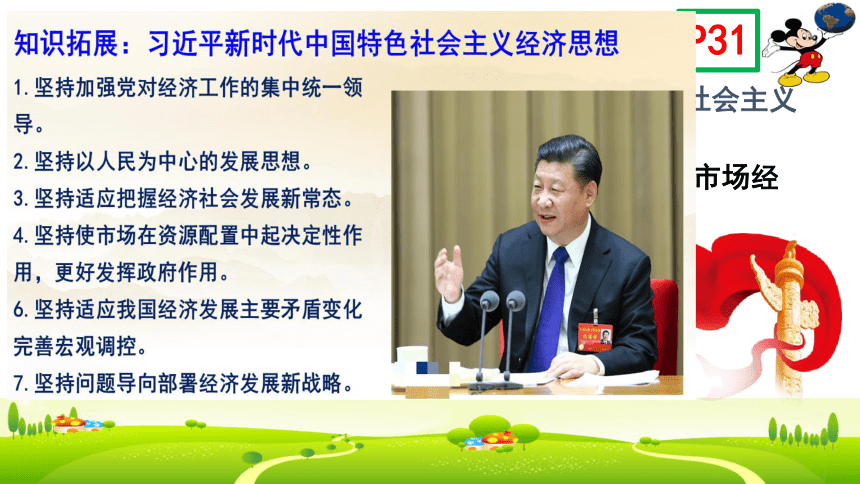 知识拓展：习近平新时代中国特色社会主义经济思想

1. 坚持加强党对经济工作的集中统一领导。

2. 坚持以人民为中心的发展思想。

3. 坚持适应把握经济社会发展新常态。

4. 坚持使市场在资源配置中起决定性作用，更好发挥政府作用。

6. 坚持适应我国经济发展主要矛盾变化完善宏观调控。

7. 坚持问题导向部署经济发展新战略。

P31

社会主义

市场经